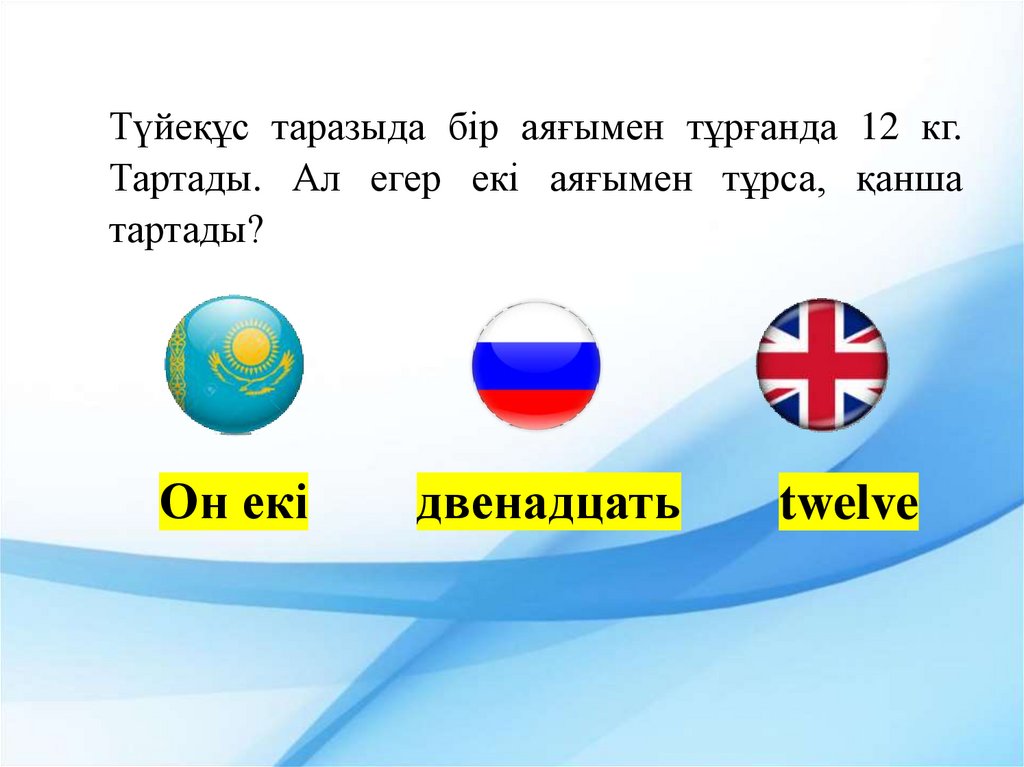 Түйеқұс таразыда бір аяғымен тұрғанда 12 кг. Тартады. Ал егер екі аяғымен тұрса, қанша тартады?

Он екі

двенадцать

twelve